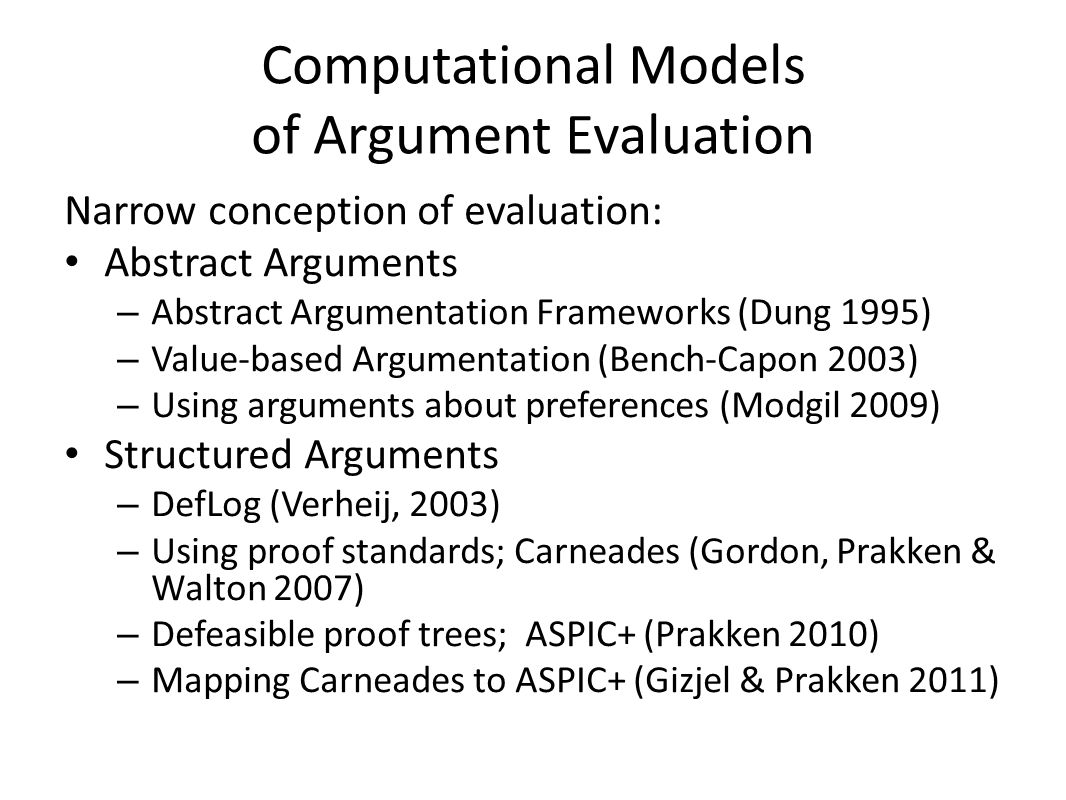 Computational Models of Argument Evaluation

Narrow conception of evaluation:

• Abstract Arguments
– Abstract Argumentation Frameworks (Dung 1995)
– Value-based Argumentation (Bench-Capon 2003)
– Using arguments about preferences (Modgil 2009)

• Structured Arguments
– DefLog (Verheij, 2003)
– Using proof standards; Carneades (Gordon, Prakken & Walton 2007)
– Defeasible proof trees; ASPIC+ (Prakken 2010)
– Mapping Carneades to ASPIC+ (Gizjel & Prakken 2011)